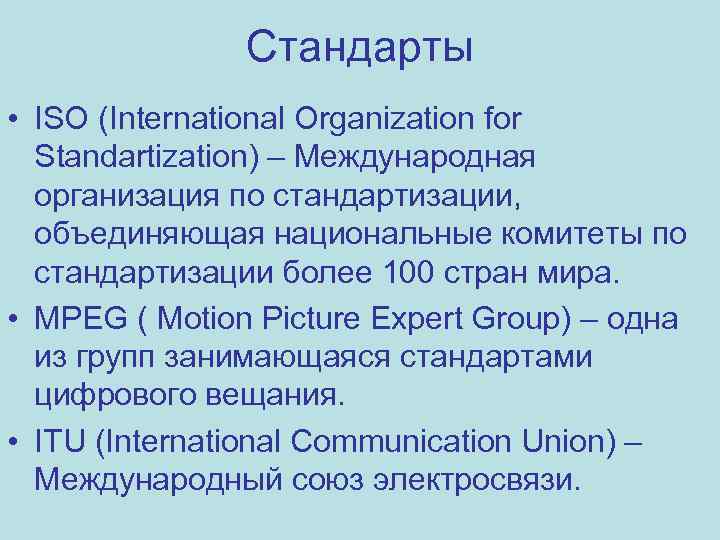 Стандарты

• ISO (International Organization for Standartization) – Международная организация по стандартизации, объединяющая национальные комитеты по стандартизации более 100 стран мира.

• MPEG ( Motion Picture Expert Group) – одна из групп занимающаяся стандартами цифрового вещания.

• ITU (International Communication Union) – Международный союз электросвязи.